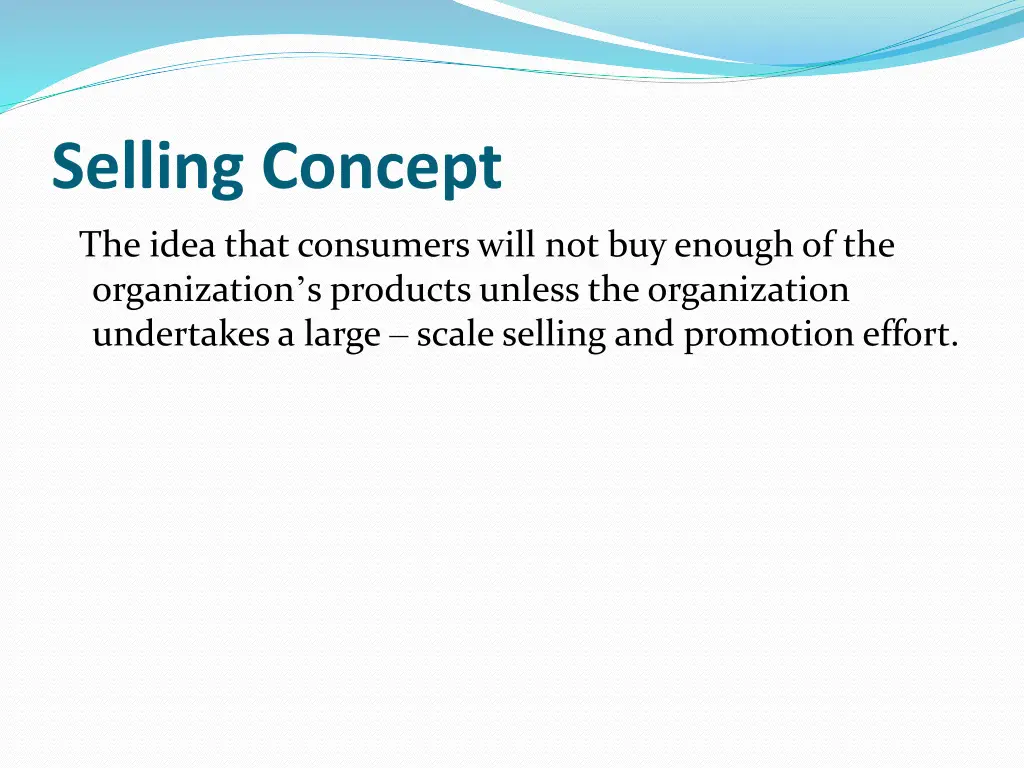 Selling Concept

The idea that consumers will not buy enough of the organization’s products unless the organization undertakes a large – scale selling and promotion effort.